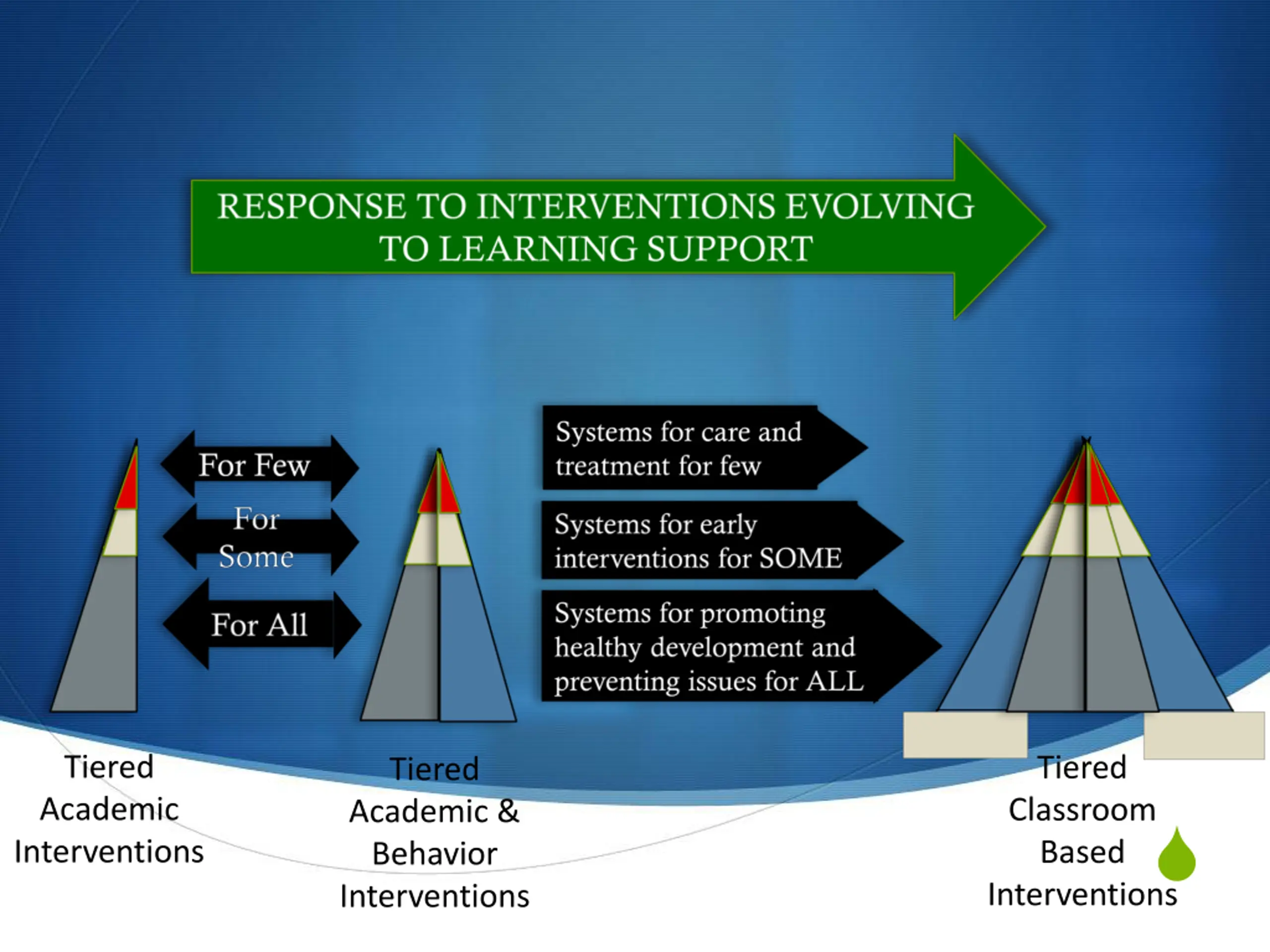 RESPONSE TO INTERVENTIONS EVOLVING TO LEARNING SUPPORT

For Few

For Some

For All

Systems for care and treatment for few

Systems for early interventions for SOME

Systems for promoting healthy development and preventing issues for ALL

Tiered Academic Interventions

Tiered Academic & Behavior Interventions

Tiered Classroom Based Interventions